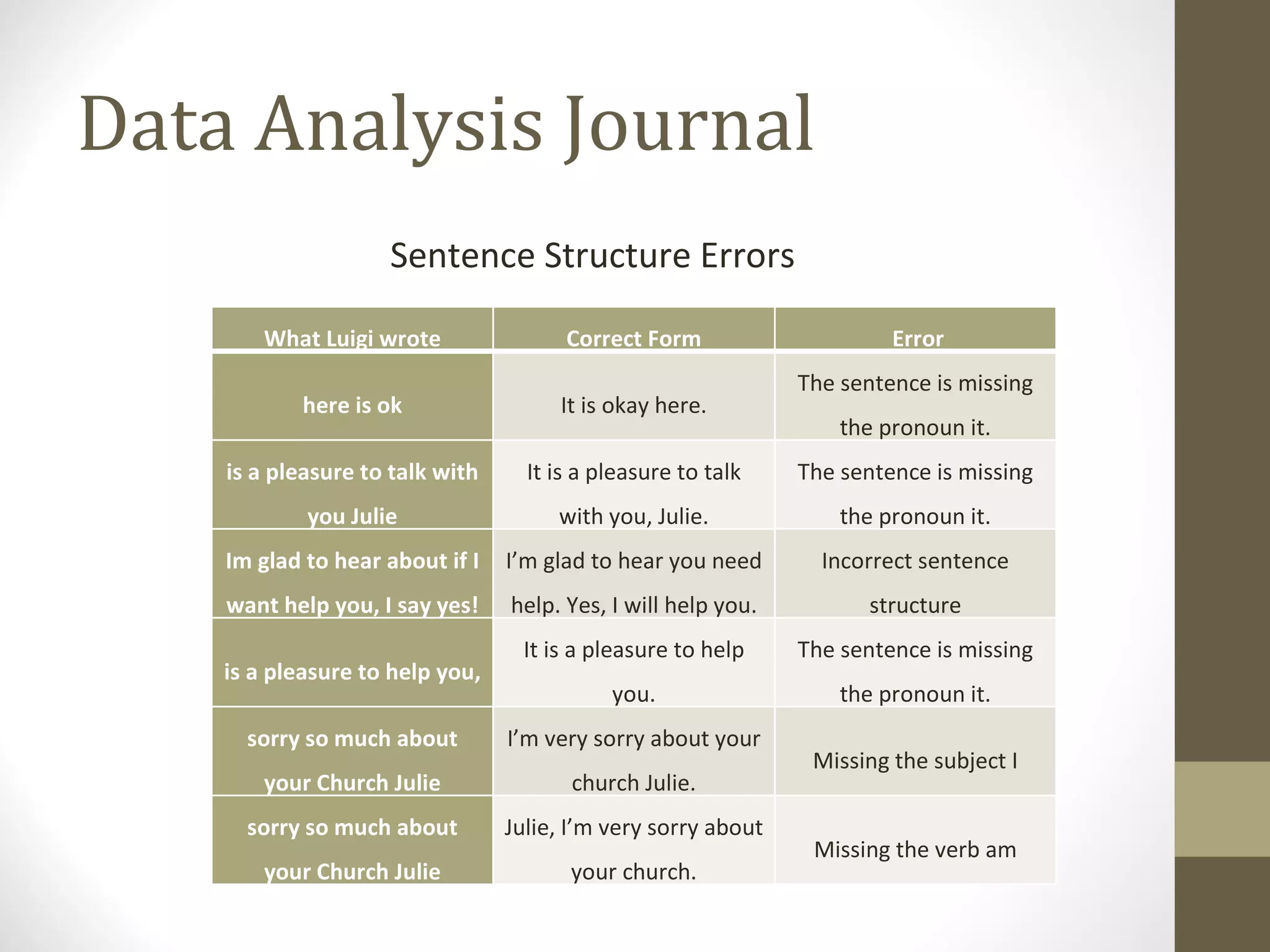 Data Analysis Journal

Sentence Structure Errors

| What Luigi wrote | Correct Form | Error |
|---|---|---|
| here is ok | It is okay here. | The sentence is missing the pronoun it. |
| is a pleasure to talk with you Julie | It is a pleasure to talk with you, Julie. | The sentence is missing the pronoun it. |
| Im glad to hear about if I want help you, I say yes! | I'm glad to hear you need help. Yes, I will help you. | Incorrect sentence structure |
| is a pleasure to help you, | It is a pleasure to help you. | The sentence is missing the pronoun it. |
| sorry so much about your Church Julie | I'm very sorry about your church Julie. | Missing the subject I |
| sorry so much about your Church Julie | Julie, I'm very sorry about your church. | Missing the verb am |